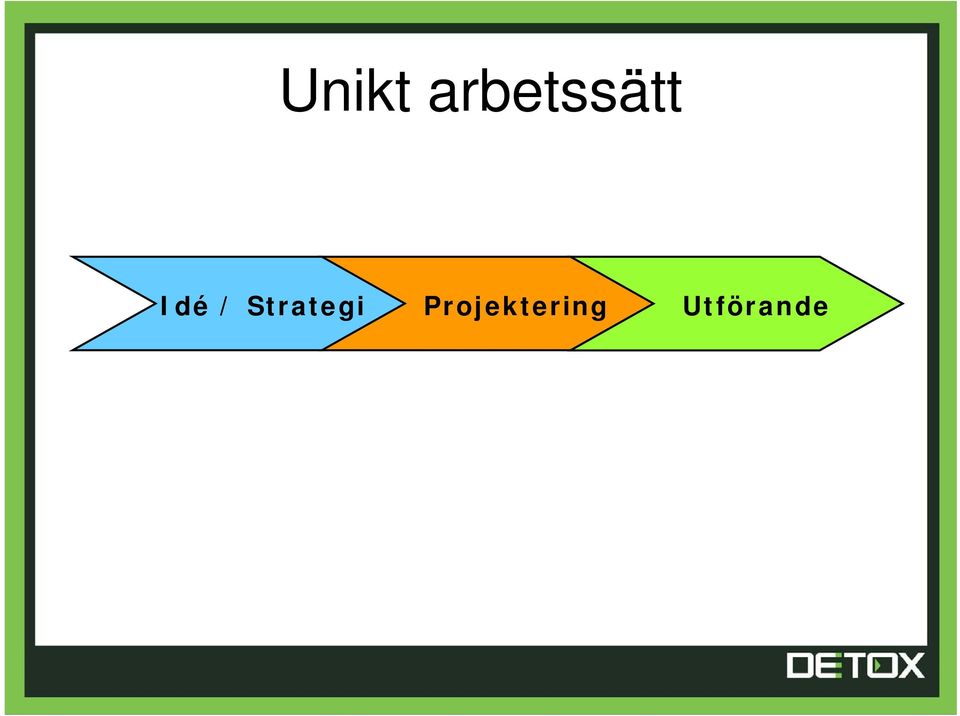 Unikt arbetssätt

Idé / Strategi

Projektering

Utförande

DETOX